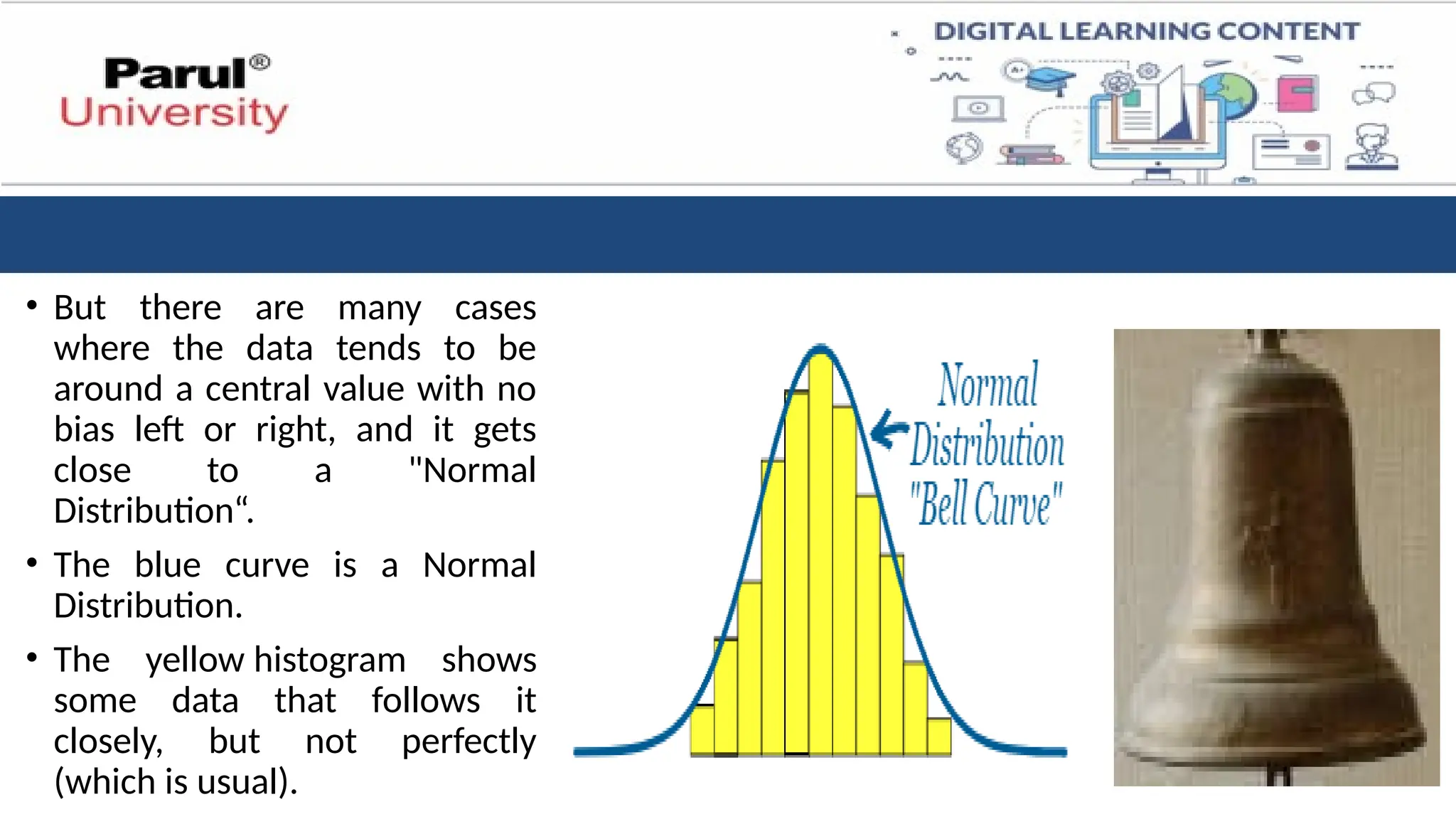 Parul® University

DIGITAL LEARNING CONTENT

• But there are many cases where the data tends to be around a central value with no bias left or right, and it gets close to a "Normal Distribution“.

• The blue curve is a Normal Distribution.

• The yellow histogram shows some data that follows it closely, but not perfectly (which is usual).

Normal Distribution "Bell Curve"